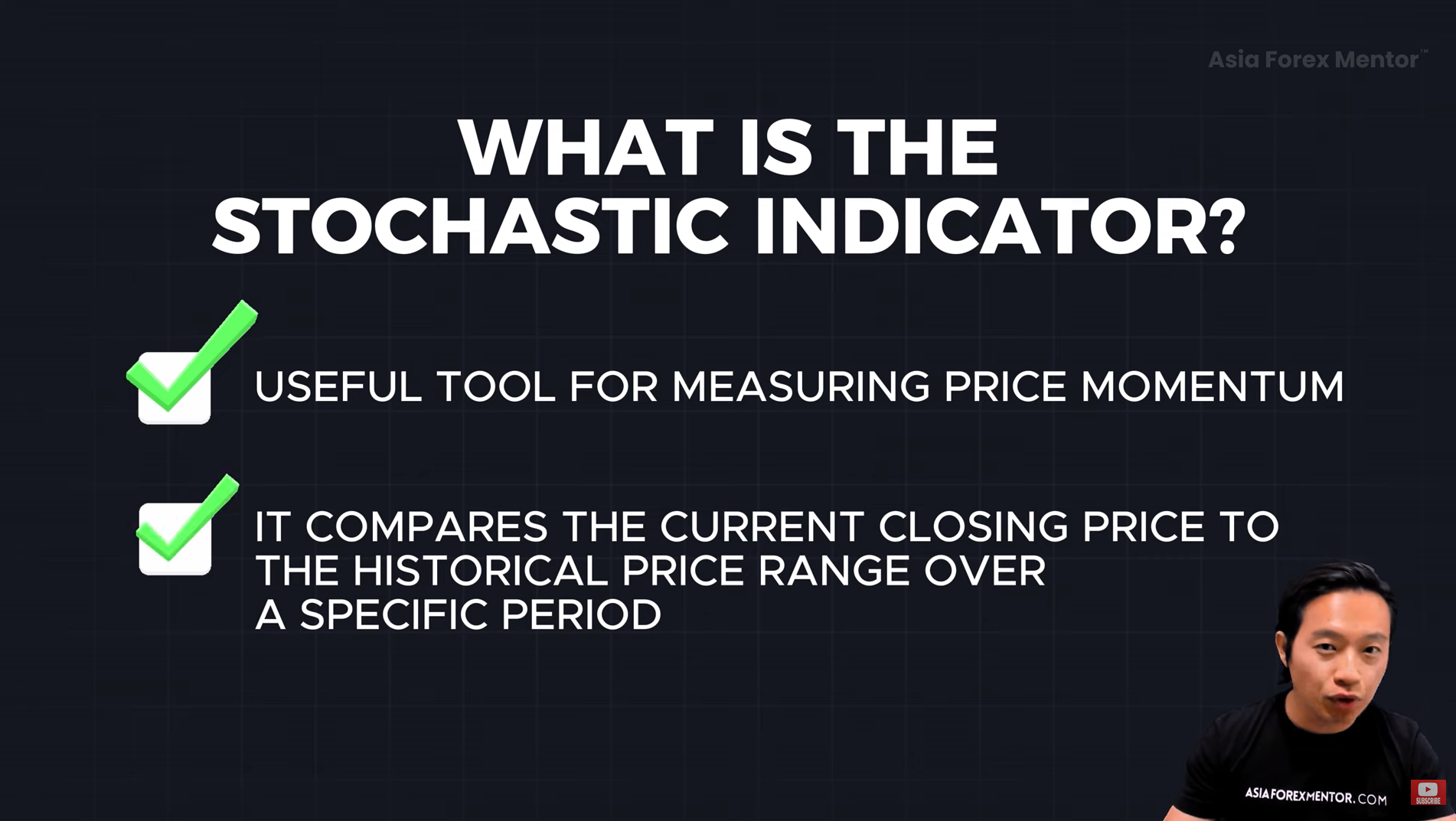 Asia Forex Mentor™

WHAT IS THE STOCHASTIC INDICATOR?

USEFUL TOOL FOR MEASURING PRICE MOMENTUM

IT COMPARES THE CURRENT CLOSING PRICE TO THE HISTORICAL PRICE RANGE OVER A SPECIFIC PERIOD

ASIAFOREXMENTOR.COM

SUBSCRIBE